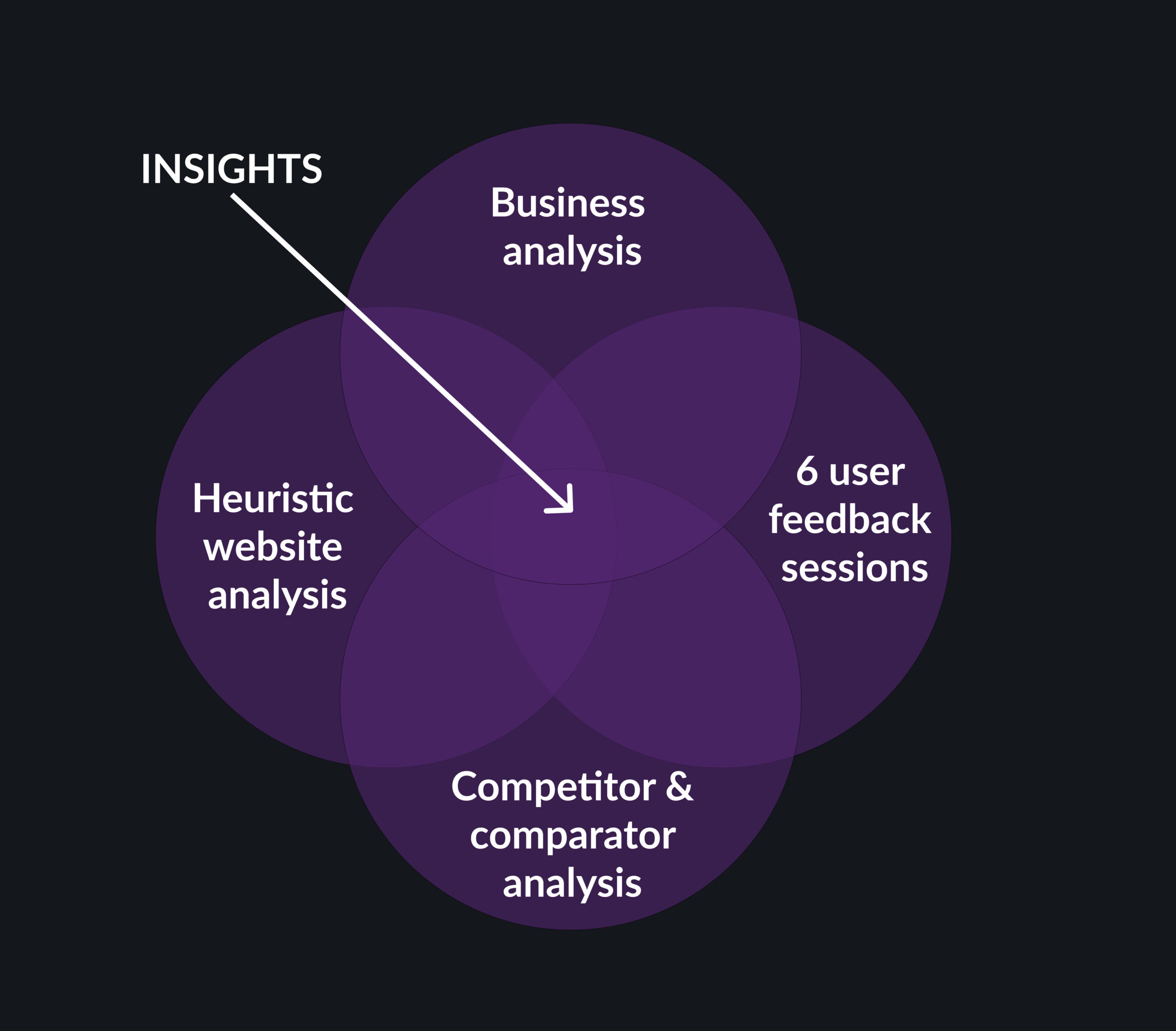 INSIGHTS

Business analysis

Heuristic website analysis

6 user feedback sessions

Competitor & comparator analysis